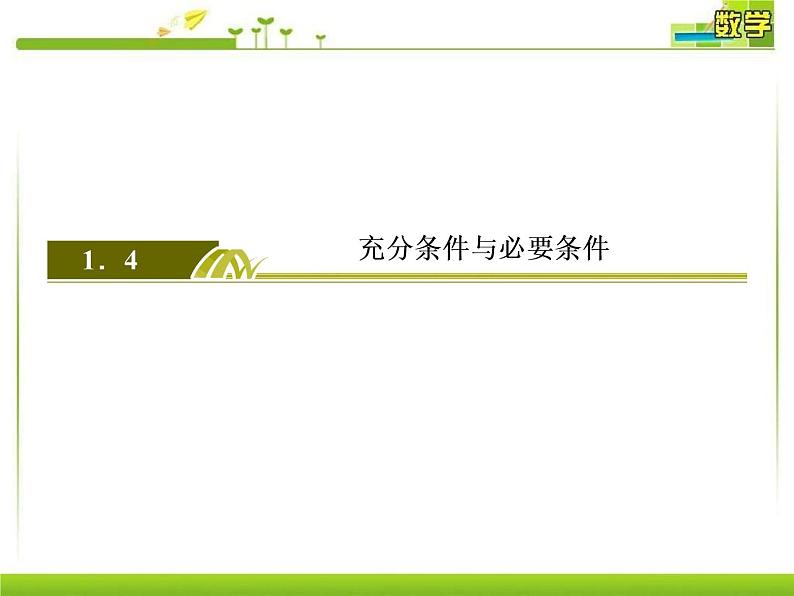 数学

1．4

充分条件与必要条件